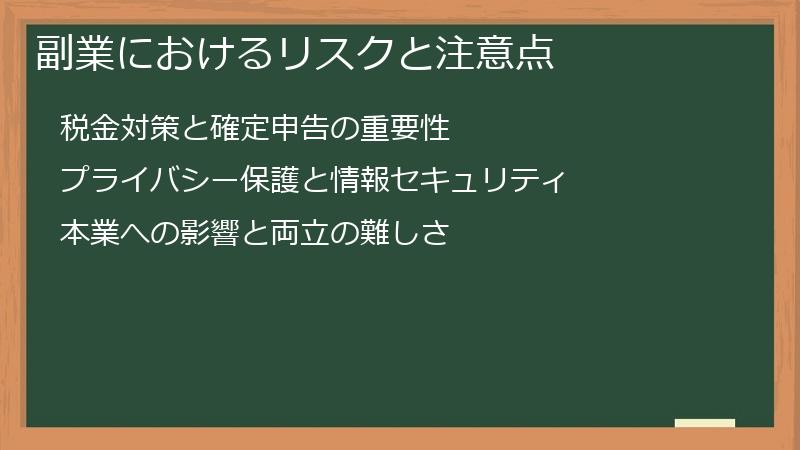 副業におけるリスクと注意点

税金対策と確定申告の重要性

プライバシー保護と情報セキュリティ

本業への影響と両立の難しさ